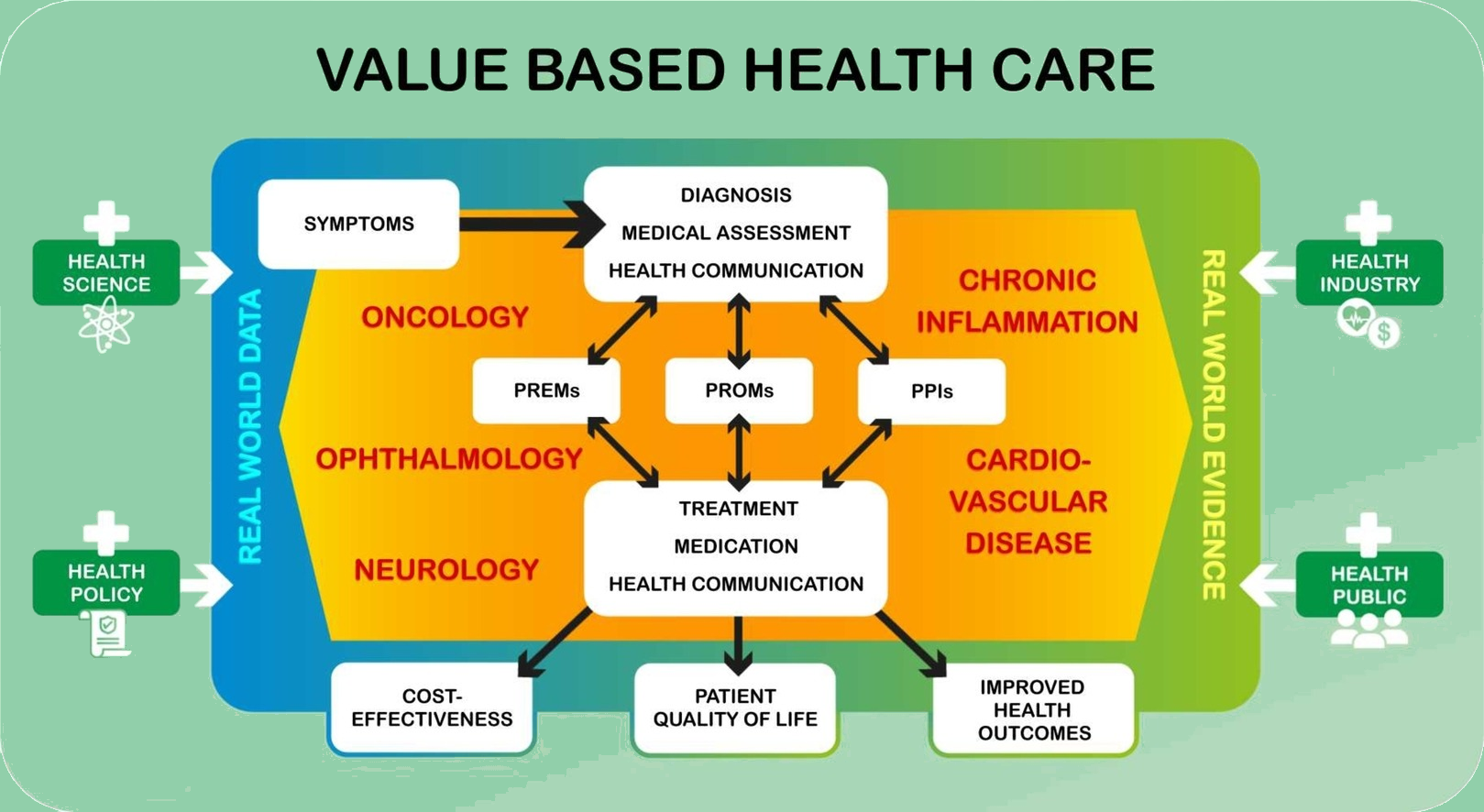 VALUE BASED HEALTH CARE

HEALTH SCIENCE

HEALTH POLICY

REAL WORLD DATA

SYMPTOMS

DIAGNOSIS
MEDICAL ASSESSMENT
HEALTH COMMUNICATION

ONCOLOGY

OPHTHALMOLOGY

NEUROLOGY

PREMs

PROMs

PPIs

CHRONIC INFLAMMATION

CARDIO-VASCULAR DISEASE

TREATMENT
MEDICATION
HEALTH COMMUNICATION

COST-EFFECTIVENESS

PATIENT QUALITY OF LIFE

IMPROVED HEALTH OUTCOMES

REAL WORLD EVIDENCE

HEALTH INDUSTRY

HEALTH PUBLIC